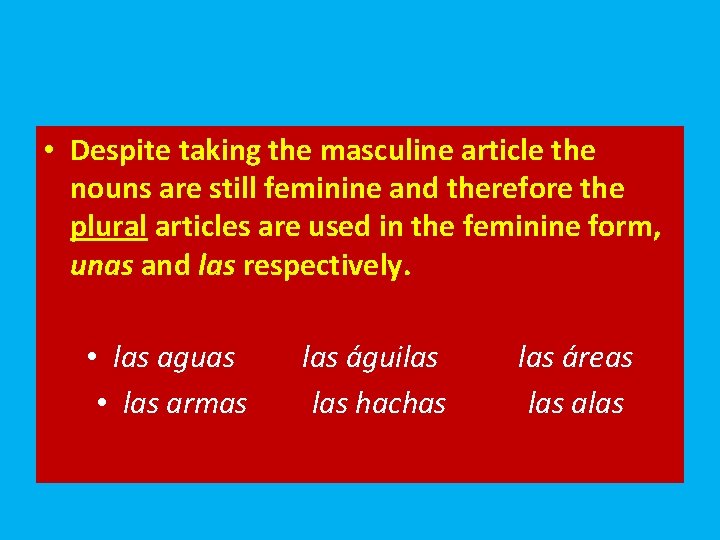 • Despite taking the masculine article the nouns are still feminine and therefore the plural articles are used in the feminine form, unas and las respectively.

• las aguas las águilas las áreas
• las armas las hachas las alas